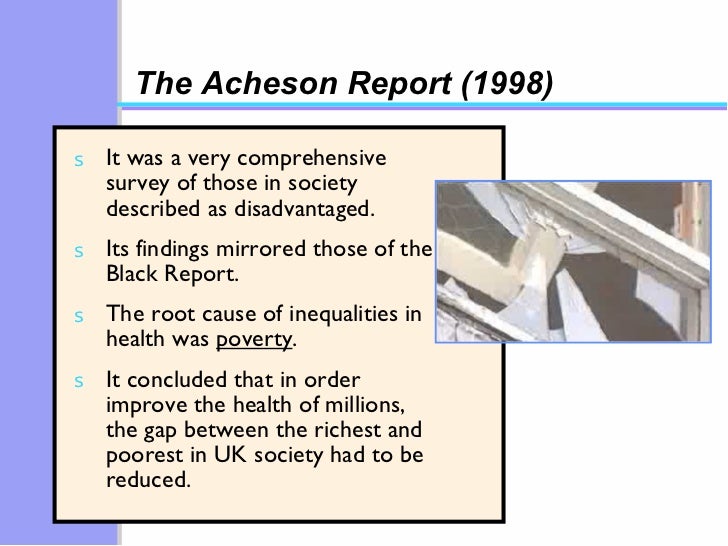 The Acheson Report (1998)

s It was a very comprehensive survey of those in society described as disadvantaged.

s Its findings mirrored those of the Black Report.

s The root cause of inequalities in health was poverty.

s It concluded that in order improve the health of millions, the gap between the richest and poorest in UK society had to be reduced.